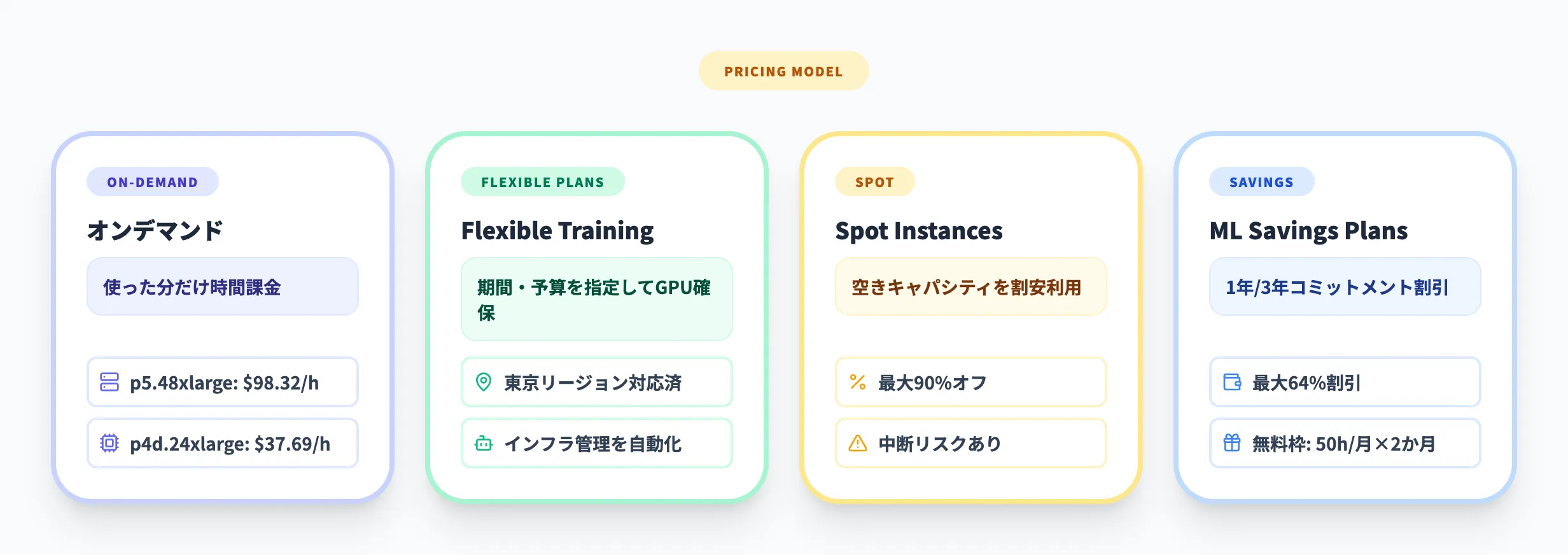 PRICING MODEL

ON-DEMAND

オンデマンド

使った分だけ時間課金

p5.48xlarge: $98.32/h

p4d.24xlarge: $37.69/h

FLEXIBLE PLANS

Flexible Training

期間・予算を指定してGPU確保

東京リージョン対応済

インフラ管理を自動化

SPOT

Spot Instances

空きキャパシティを割安利用

最大90%オフ

中断リスクあり

SAVINGS

ML Savings Plans

1年/3年コミットメント割引

最大64%割引

無料枠: 50h/月×2か月